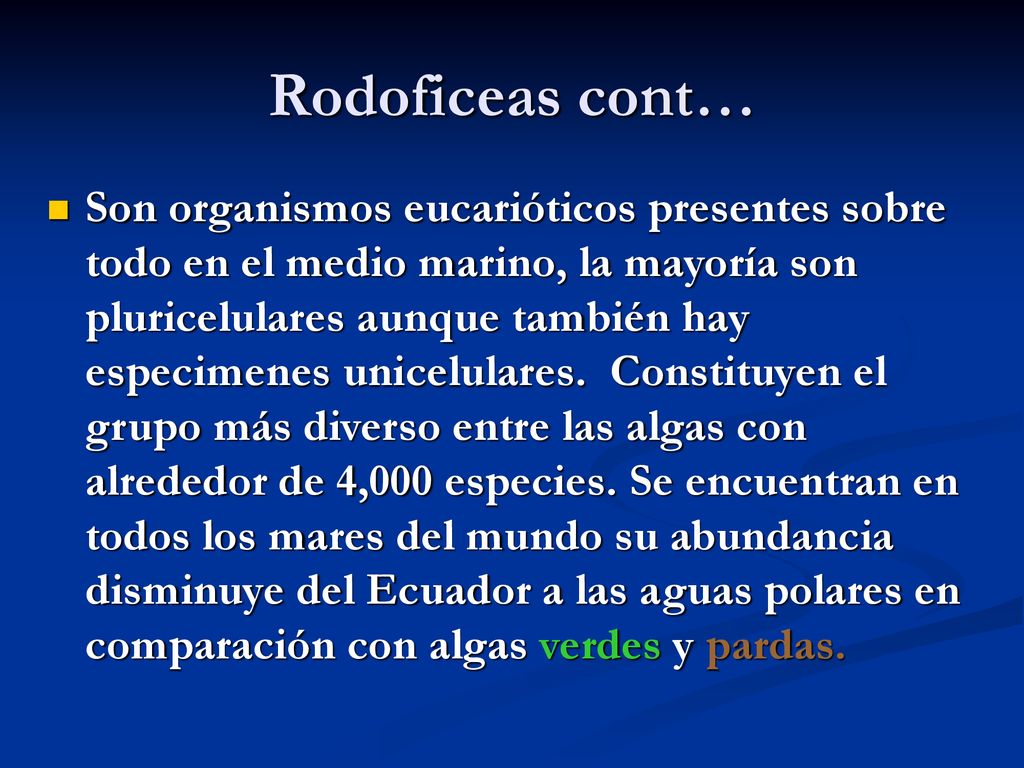 Rodoficeas cont…

Son organismos eucarióticos presentes sobre todo en el medio marino, la mayoría son pluricelulares aunque también hay especimenes unicelulares. Constituyen el grupo más diverso entre las algas con alrededor de 4,000 especies. Se encuentran en todos los mares del mundo su abundancia disminuye del Ecuador a las aguas polares en comparación con algas verdes y pardas.